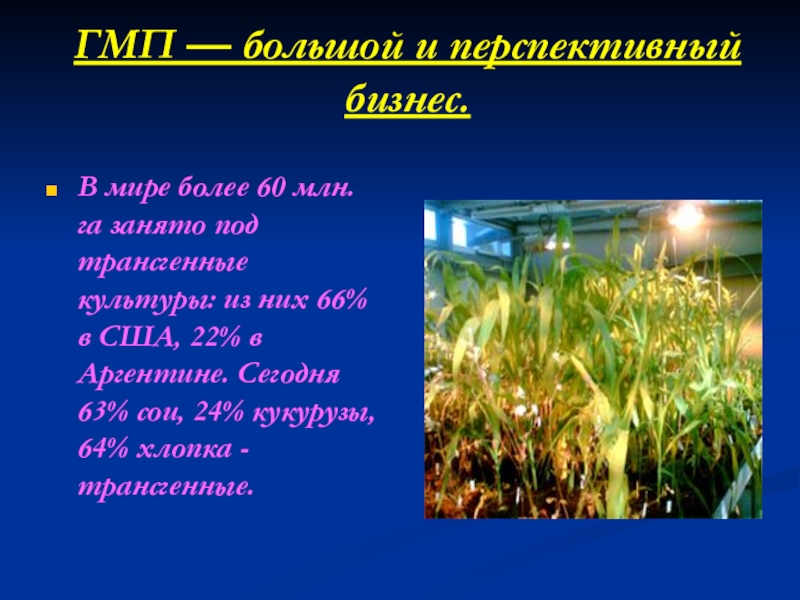 ГМП — большой и перспективный бизнес.

В мире более 60 млн. га занято под трансгенные культуры: из них 66% в США, 22% в Аргентине. Сегодня 63% сои, 24% кукурузы, 64% хлопка - трансгенные.